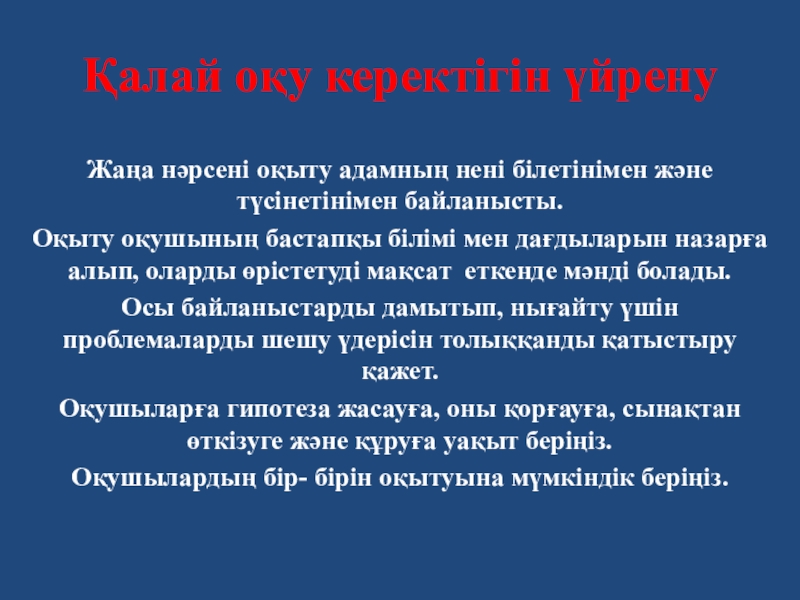 Қалай оқу керектігін үйрену

Жаңа нәрсені оқыту адамның нені білетінімен және түсінетінімен байланысты.

Оқыту оқушының бастапқы білімі мен дағдыларын назарға алып, оларды өрістетуді мақсат еткенде мәнді болады.

Осы байланыстарды дамытып, нығайту үшін проблемаларды шешу үдерісін толыққанды қатыстыру қажет.

Оқушыларға гипотеза жасауға, оны қорғауға, сынақтан өткізуге және құруға уақыт беріңіз.

Оқушылардың бір- бірін оқытуына мүмкіндік беріңіз.